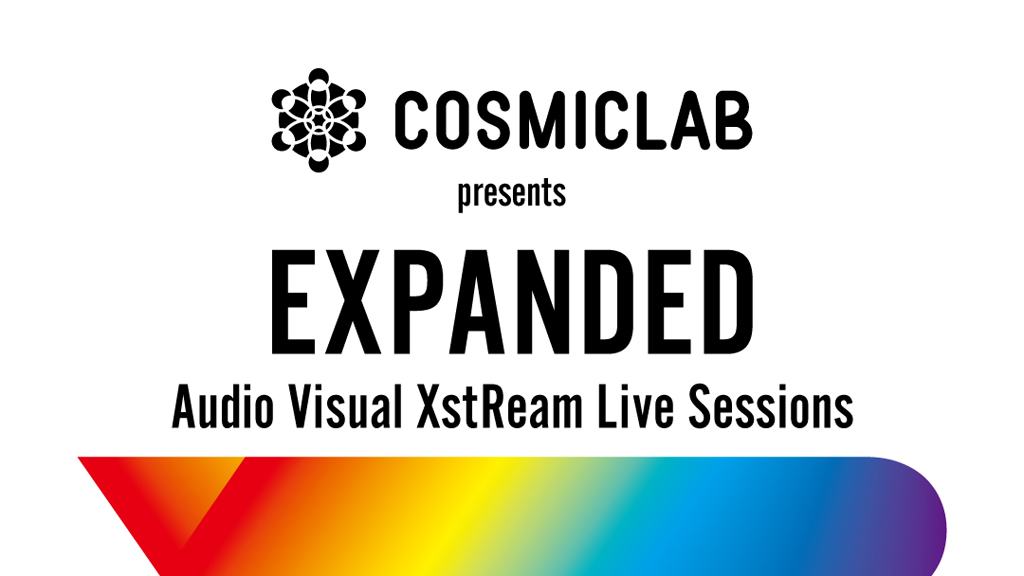 COSMICLAB
presents
EXPANDED
Audio Visual XstReam Live Sessions